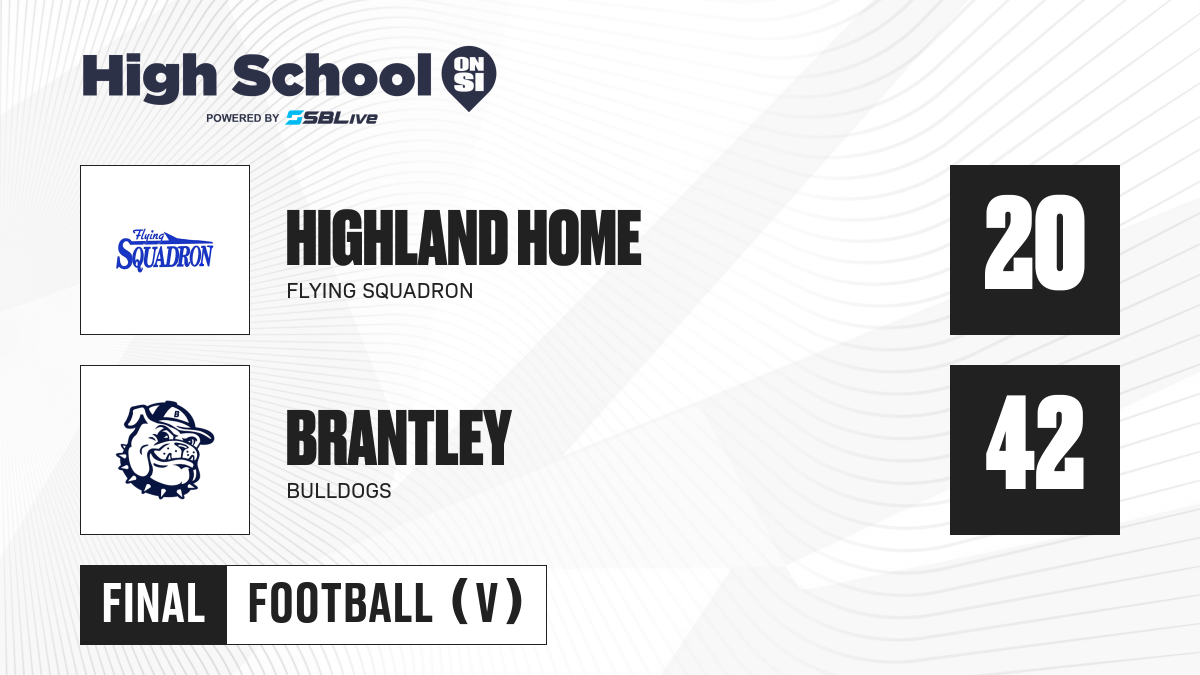 High School ON SI
POWERED BY SBLive

Flying SQUADRON

HIGHLAND HOME
FLYING SQUADRON

20

B

BRANTLEY
BULLDOGS

42

FINAL
FOOTBALL (V)